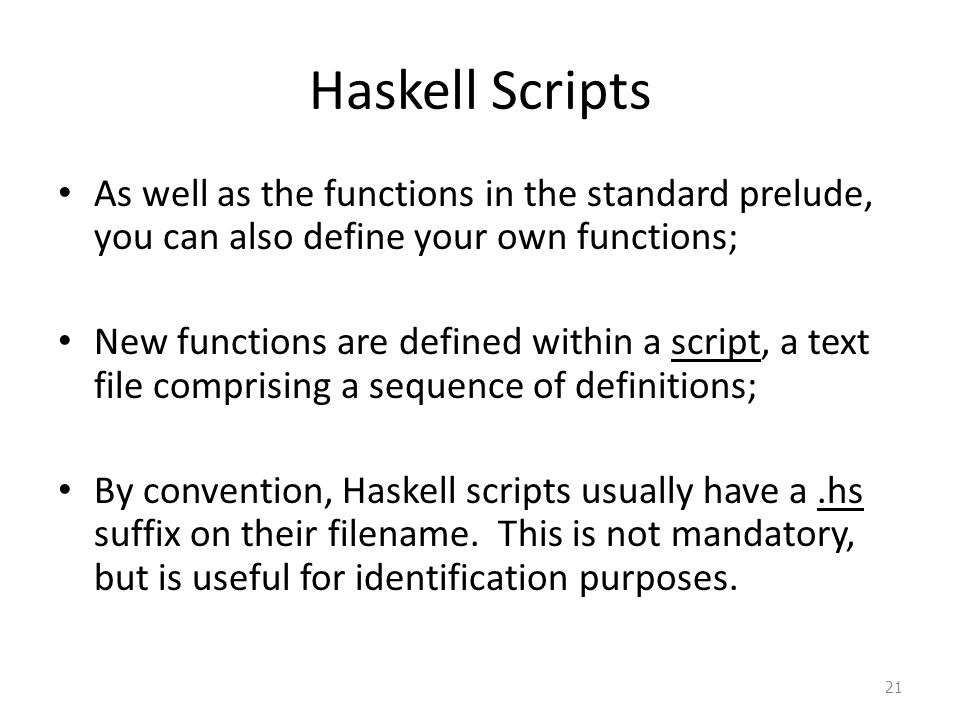 Haskell Scripts

• As well as the functions in the standard prelude, you can also define your own functions;

• New functions are defined within a script, a text file comprising a sequence of definitions;

• By convention, Haskell scripts usually have a .hs suffix on their filename. This is not mandatory, but is useful for identification purposes.

21